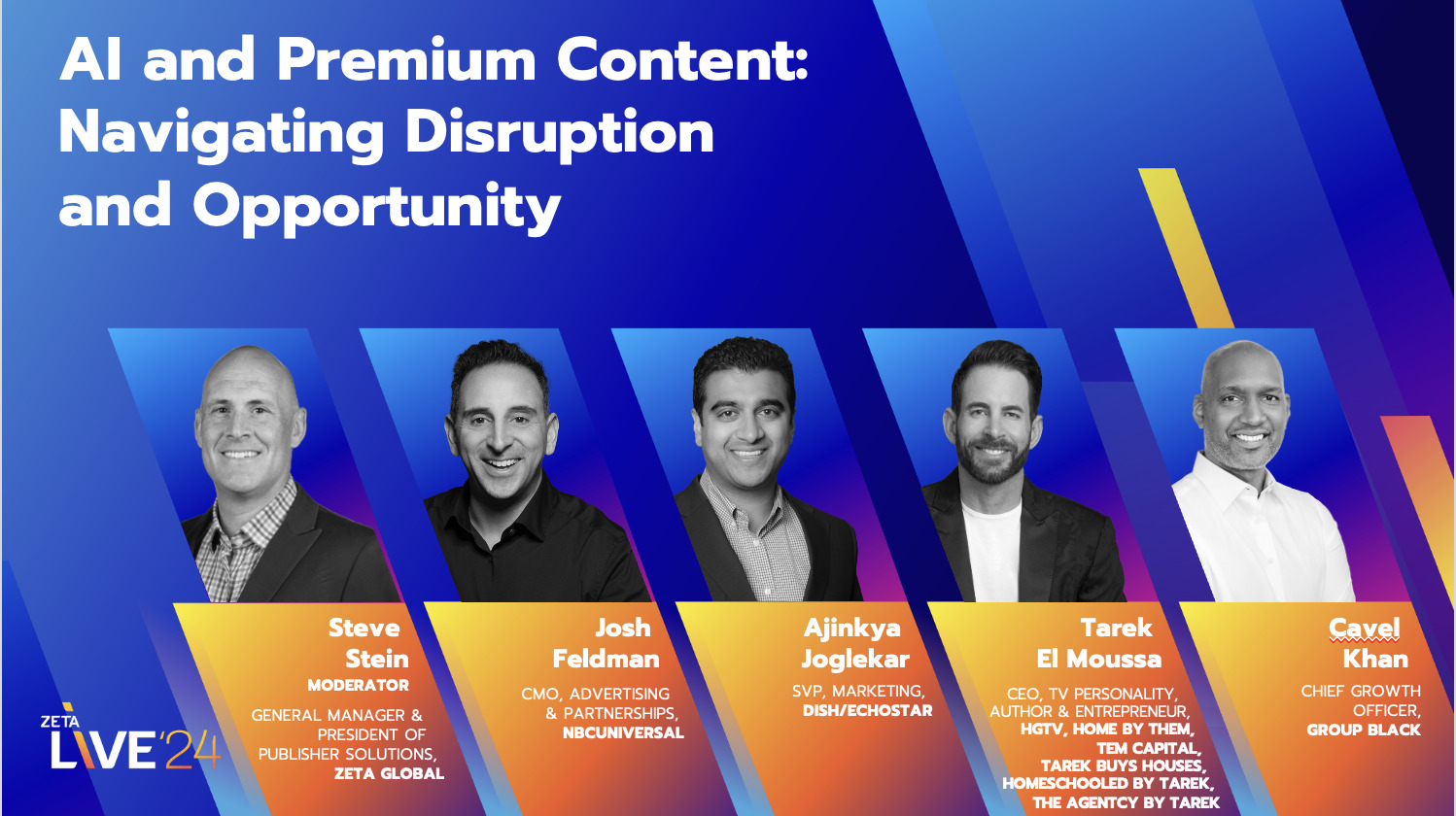 AI and Premium Content: Navigating Disruption and Opportunity

Steve Stein
MODERATOR
GENERAL MANAGER & PRESIDENT OF PUBLISHER SOLUTIONS, ZETA GLOBAL

Josh Feldman
CMO, ADVERTISING & PARTNERSHIPS, NBCUNIVERSAL

Ajinkya Joglekar
SVP, MARKETING, DISH/ECHOSTAR

Tarek El Moussa
CEO, TV PERSONALITY, AUTHOR & ENTREPRENEUR, HGTV, HOME BY THEM, TEM CAPITAL, TAREK BUYS HOUSES, HOMESCHOOLED BY TAREK, THE AGENTCY BY TAREK

Cavel Khan
CHIEF GROWTH OFFICER, GROUP BLACK

ZETA LIVE'24